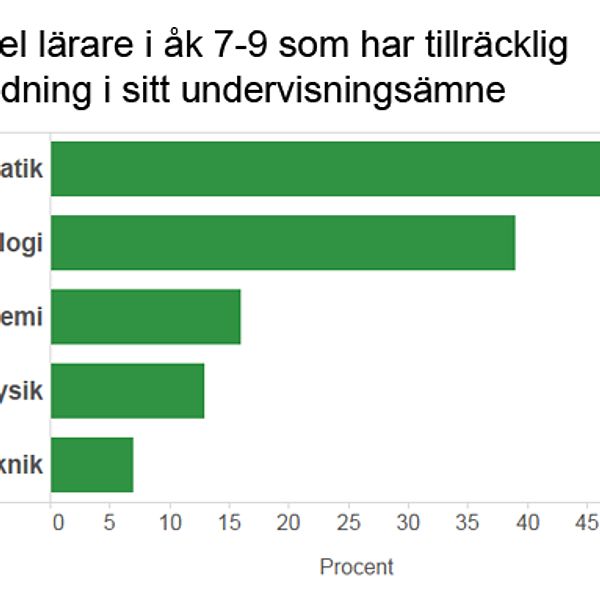 el lärare i åk 7-9 som har tillräcklig
dning i sitt undervisningsämne

atik
logi
emi
ysik
knik

0 5 10 15 20 25 30 35 40 45

Procent